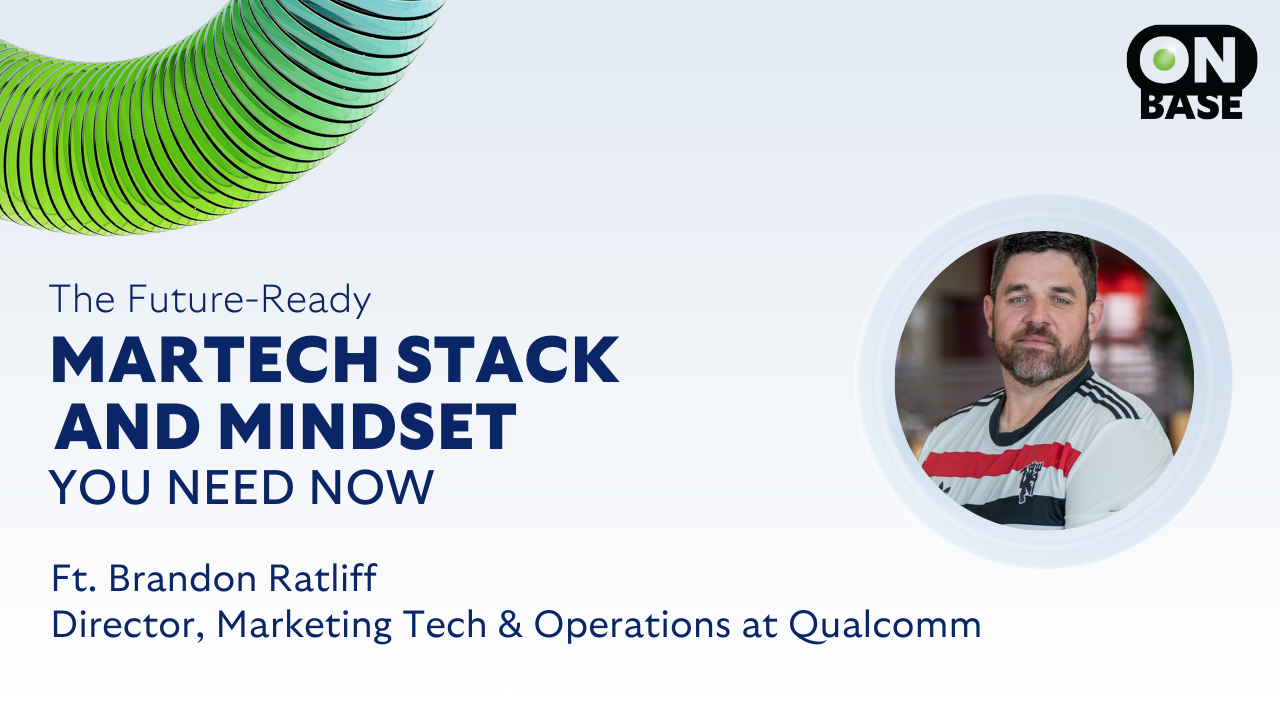 ON BASE

The Future-Ready
MARTECH STACK AND MINDSET
YOU NEED NOW

Ft. Brandon Ratliff
Director, Marketing Tech & Operations at Qualcomm